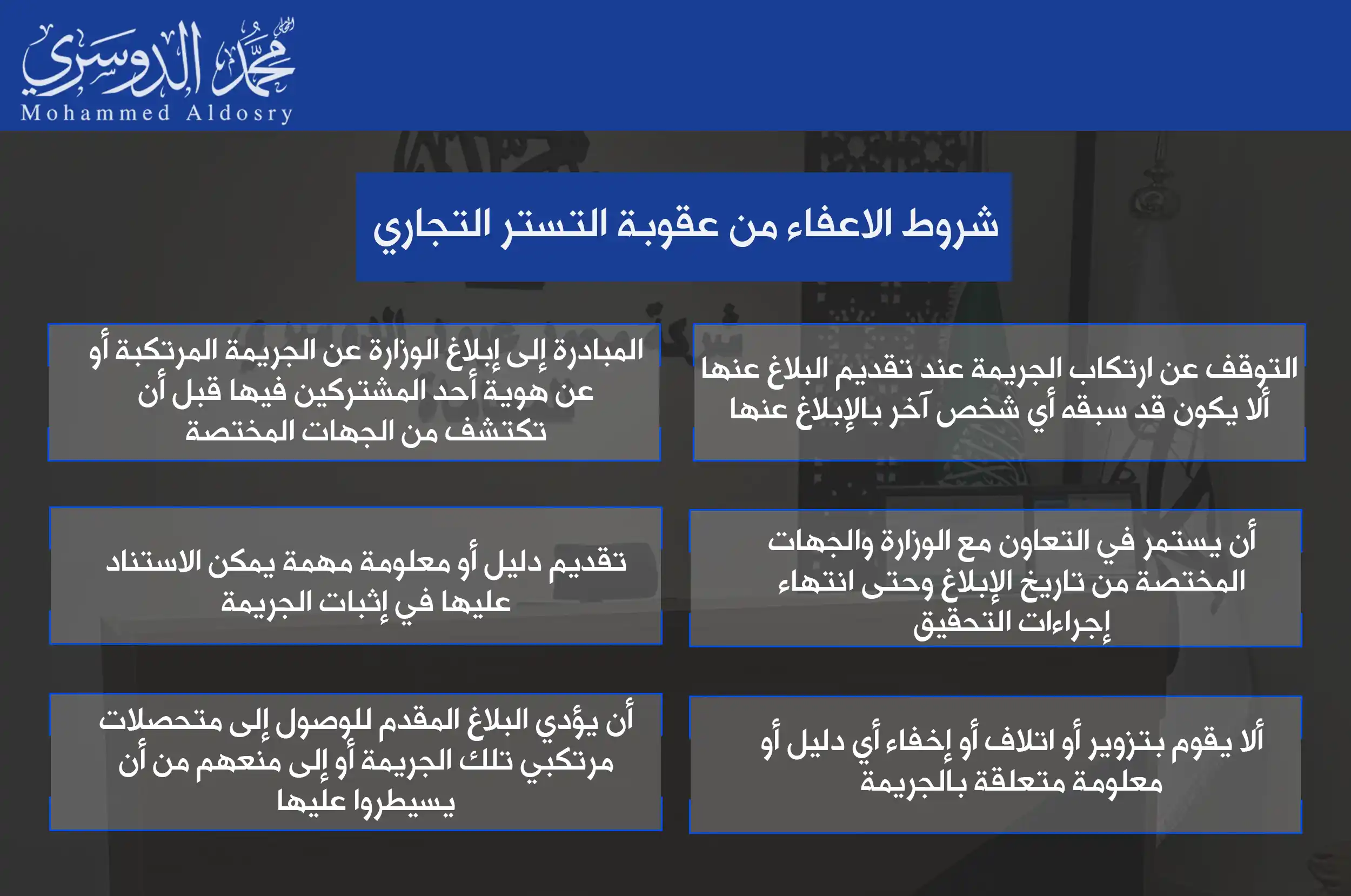 محمد الدوسري
Mohammed Aldosry

شروط الاعفاء من عقوبة التستر التجاري

التوقف عن ارتكاب الجريمة عند تقديم البلاغ عنها ألا يكون قد سبقه أي شخص آخر بالإبلاغ عنها

المبادرة إلى إبلاغ الوزارة عن الجريمة المرتكبة أو عن هوية أحد المشتركين فيها قبل أن تكتشف من الجهات المختصة

أن يستمر في التعاون مع الوزارة والجهات المختصة من تاريخ الإبلاغ وحتى انتهاء إجراءات التحقيق

تقديم دليل أو معلومة مهمة يمكن الاستناد عليها في إثبات الجريمة

ألا يقوم بتزوير أو اتلاف أو إخفاء أي دليل أو معلومة متعلقة بالجريمة

أن يؤدي البلاغ المقدم للوصول إلى متحصلات مرتكبي تلك الجريمة أو إلى منعهم من أن يسيطروا عليها